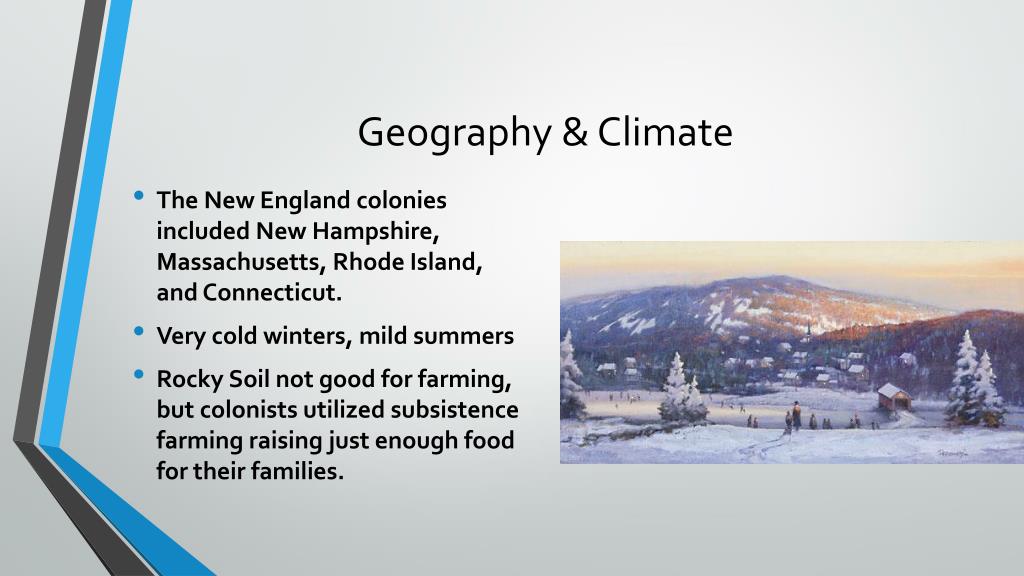 Geography & Climate

• The New England colonies included New Hampshire, Massachusetts, Rhode Island, and Connecticut.

• Very cold winters, mild summers

• Rocky Soil not good for farming, but colonists utilized subsistence farming raising just enough food for their families.